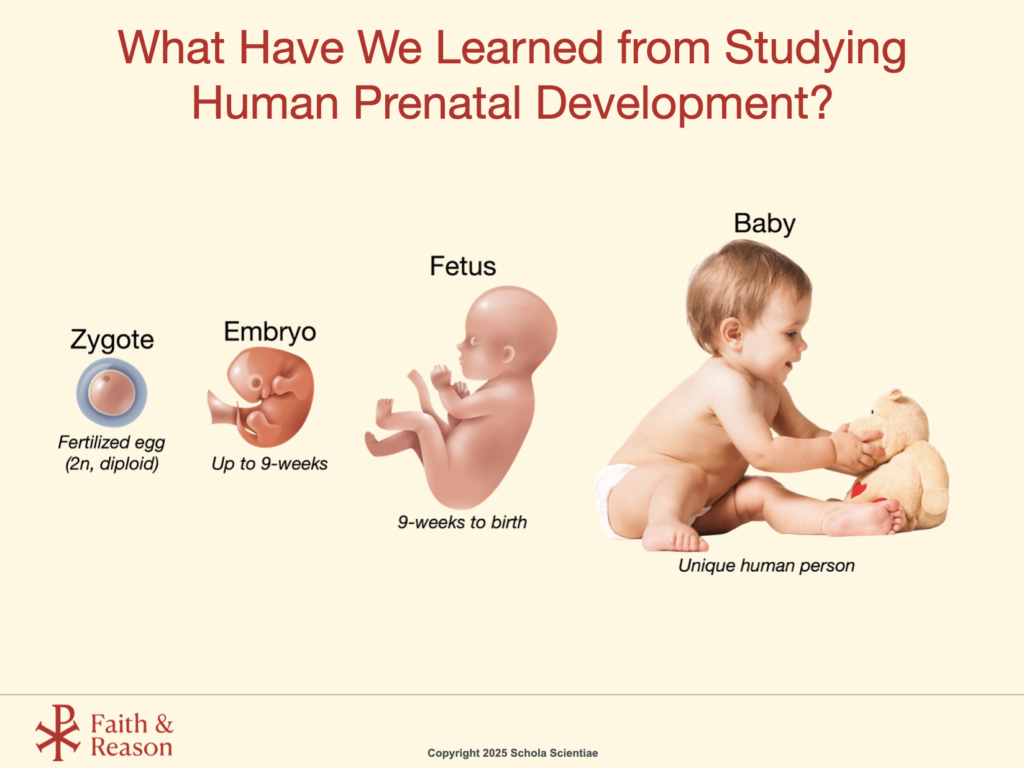 What Have We Learned from Studying Human Prenatal Development?

Zygote
Fertilized egg (2n, diploid)

Embryo
Up to 9-weeks

Fetus
9-weeks to birth

Baby
Unique human person

Faith & Reason

Copyright 2025 Schola Scientiae